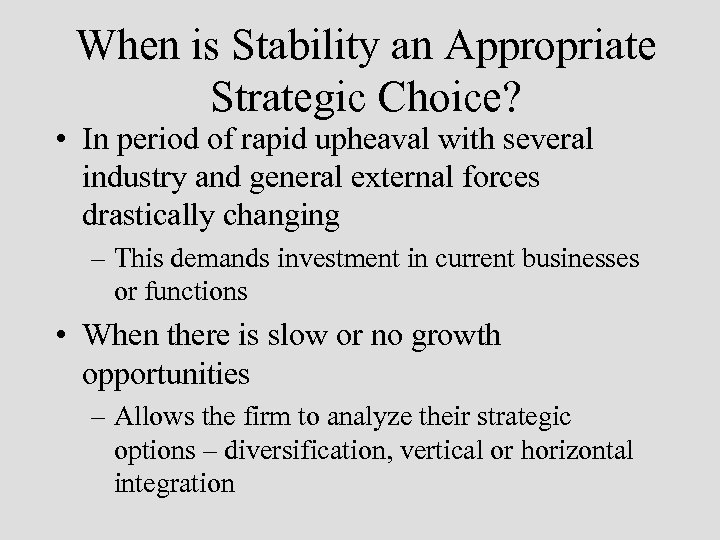 When is Stability an Appropriate Strategic Choice?

• In period of rapid upheaval with several industry and general external forces drastically changing

– This demands investment in current businesses or functions

• When there is slow or no growth opportunities

– Allows the firm to analyze their strategic options – diversification, vertical or horizontal integration